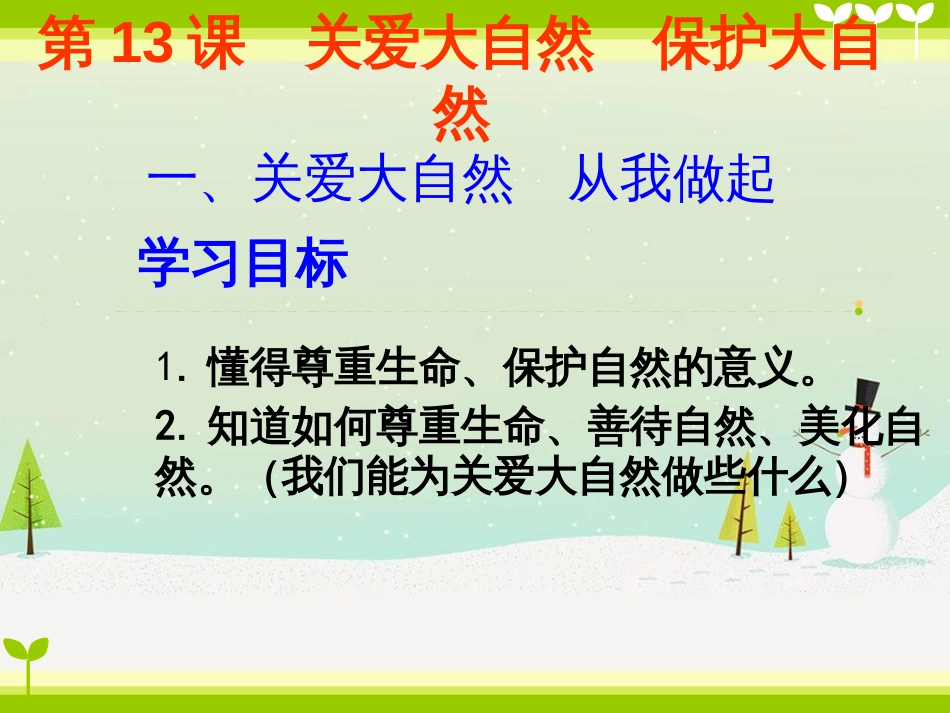 第 13 课　关爱大自然　保护大自然

一、关爱大自然　从我做起

学习目标

1. 懂得尊重生命、保护自然的意义。

2. 知道如何尊重生命、善待自然、美化自然。（我们能为关爱大自然做些什么）